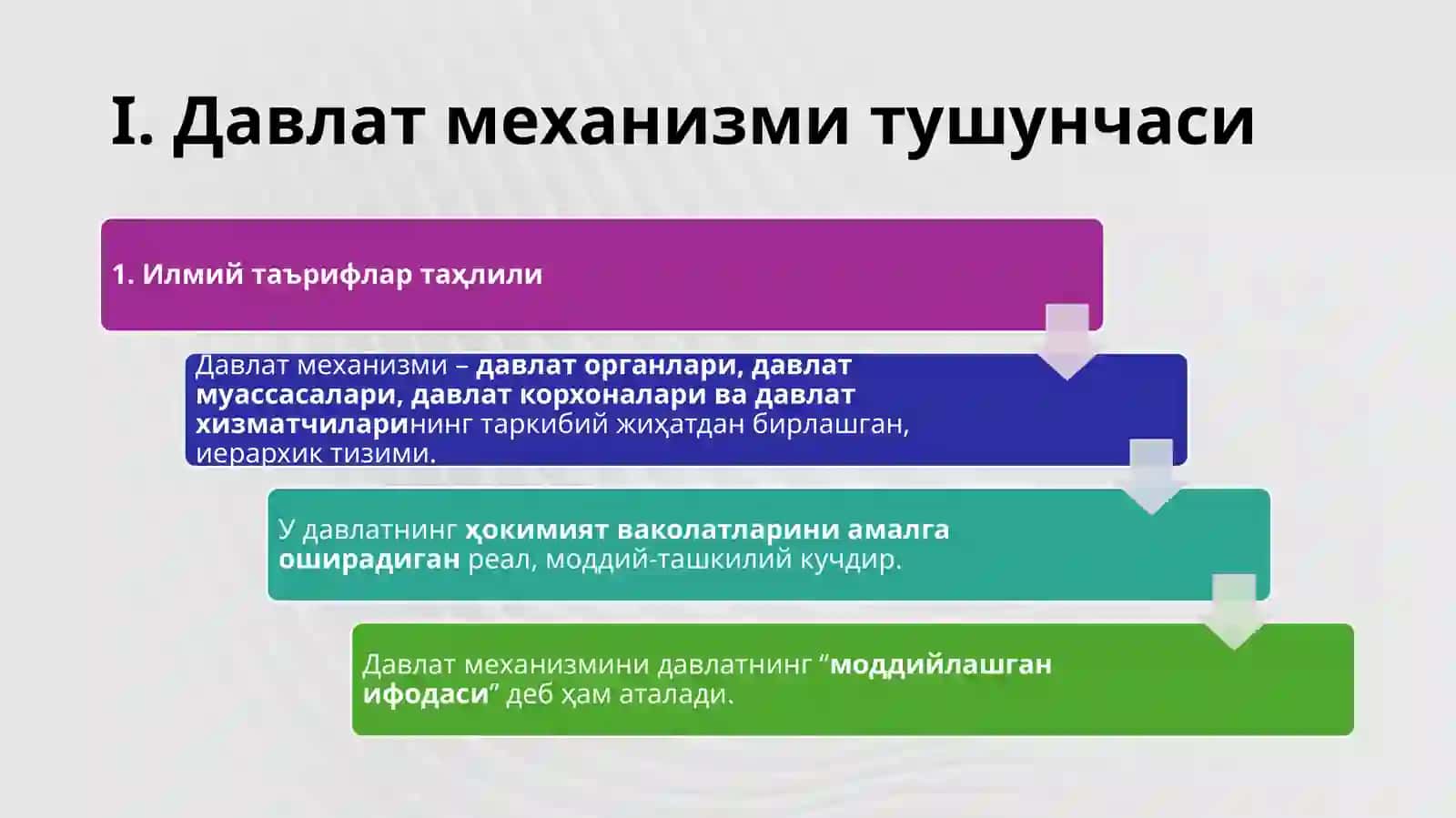 I. Давлат механизми тушунчаси

1. Илмий таърифлар таҳлили

Давлат механизми – давлат органлари, давлат муассасалари, давлат корхоналари ва давлат хизматчиларининг таркибий жиҳатдан бирлашган, иерархик тизими.

У давлатнинг ҳокимият ваколатларини амалга оширадиган реал, моддий-ташкилий кучдир.

Давлат механизмини давлатнинг "моддийлашган ифодаси" деб ҳам аталади.